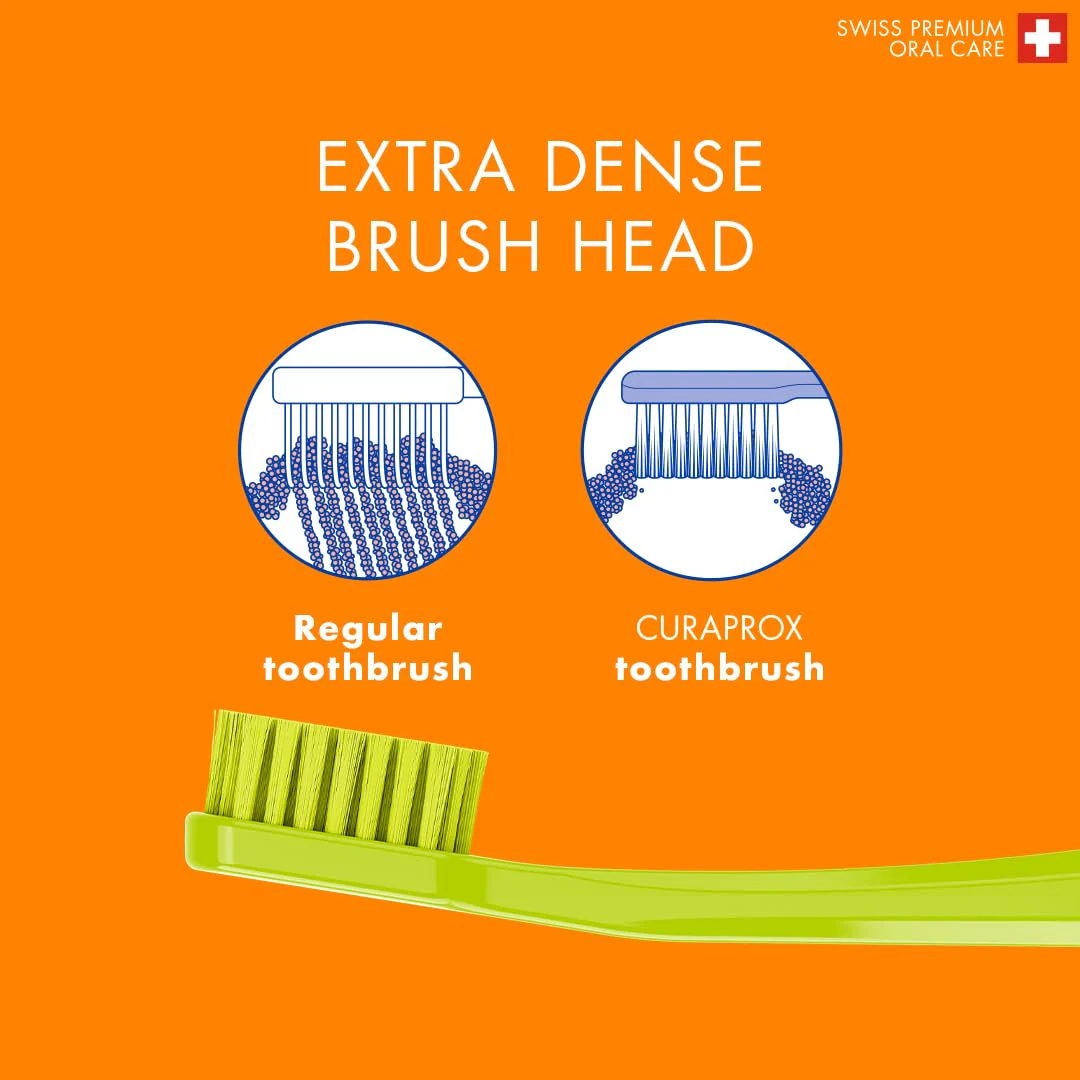 SWISS PREMIUM
ORAL CARE

EXTRA DENSE
BRUSH HEAD

Regular
toothbrush

CURAPROX
toothbrush